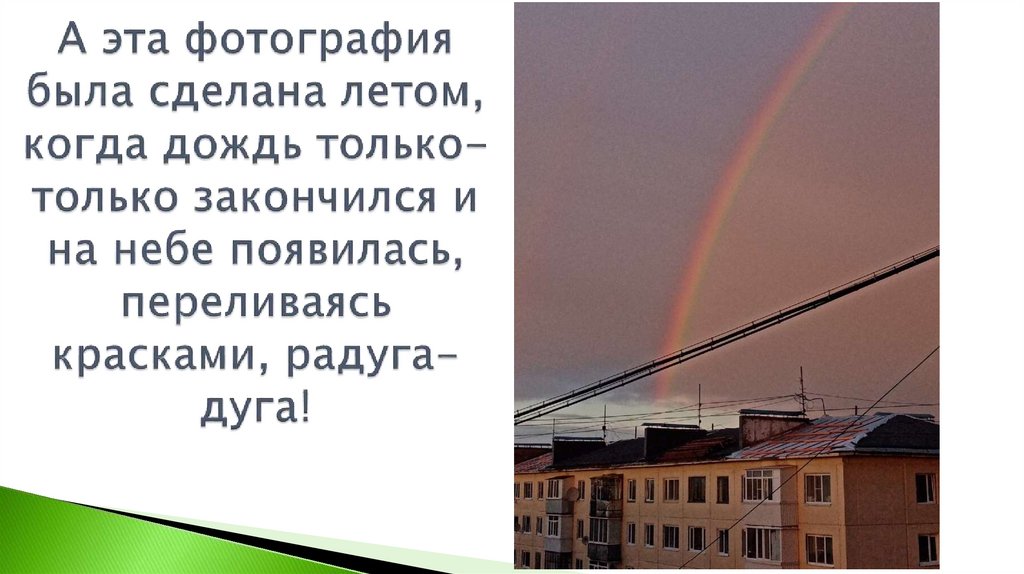 А эта фотография была сделана летом, когда дождь только-только закончился и на небе появилась, переливаясь красками, радуга-дуга!